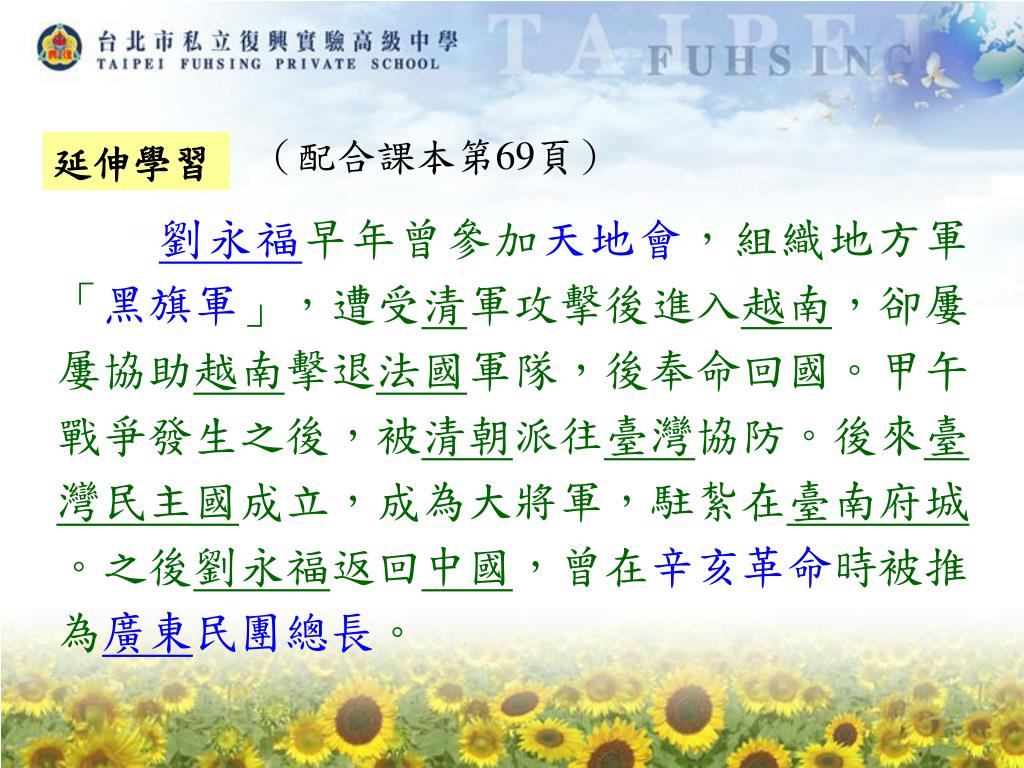 台北市私立復興實驗高級中學
TAIPEI FUHSING PRIVATE SCHOOL

TAIPEI FUHSING

延伸學習 （配合課本第69頁）

劉永福早年曾參加天地會，組織地方軍「黑旗軍」，遭受清軍攻擊後進入越南，卻屢屢協助越南擊退法國軍隊，後奉命回國。甲午戰爭發生之後，被清朝派往臺灣協防。後來臺灣民主國成立，成為大將軍，駐紮在臺南府城。之後劉永福返回中國，曾在辛亥革命時被推為廣東民團總長。